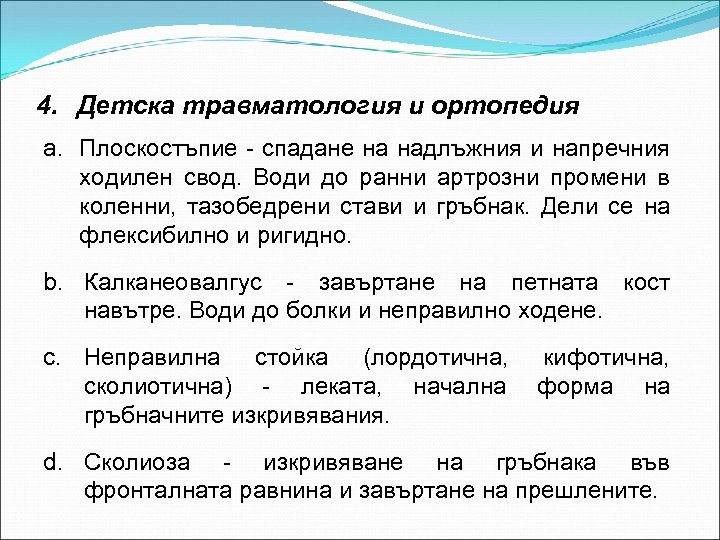 4. Детска травматология и ортопедия

a. Плоскостъпие - спадане на надлъжния и напречния ходилен свод. Води до ранни артрозни промени в коленни, тазобедрени стави и гръбнак. Дели се на флексибилно и ригидно.

b. Калканеовалгус - завъртане на петната кост навътре. Води до болки и неправилно ходене.

c. Неправилна стойка (лордотична, кифотична, сколиотична) - леката, начална форма на гръбначните изкривявания.

d. Сколиоза - изкривяване на гръбнака във фронталната равнина и завъртане на прешлените.